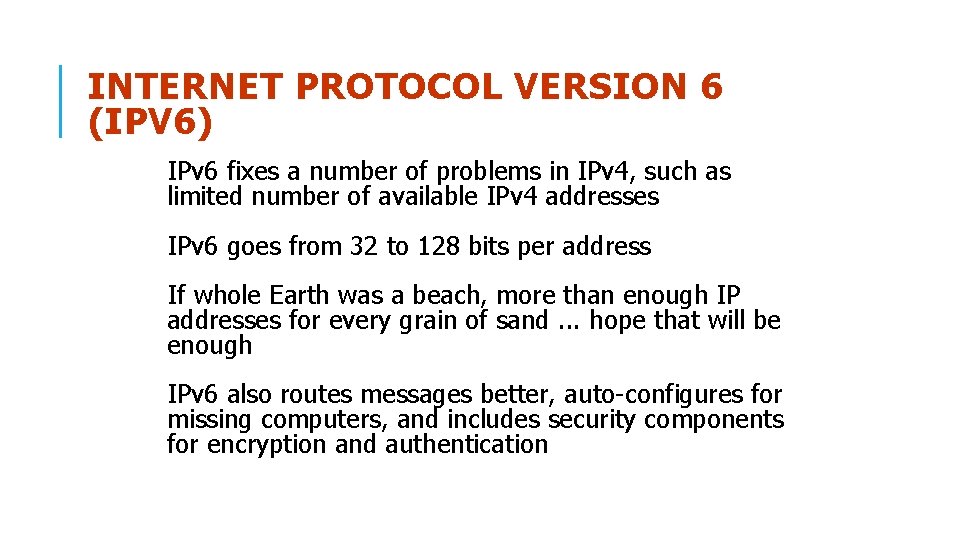 INTERNET PROTOCOL VERSION 6 (IPV6)

IPv6 fixes a number of problems in IPv4, such as limited number of available IPv4 addresses

IPv6 goes from 32 to 128 bits per address

If whole Earth was a beach, more than enough IP addresses for every grain of sand ... hope that will be enough

IPv6 also routes messages better, auto-configures for missing computers, and includes security components for encryption and authentication